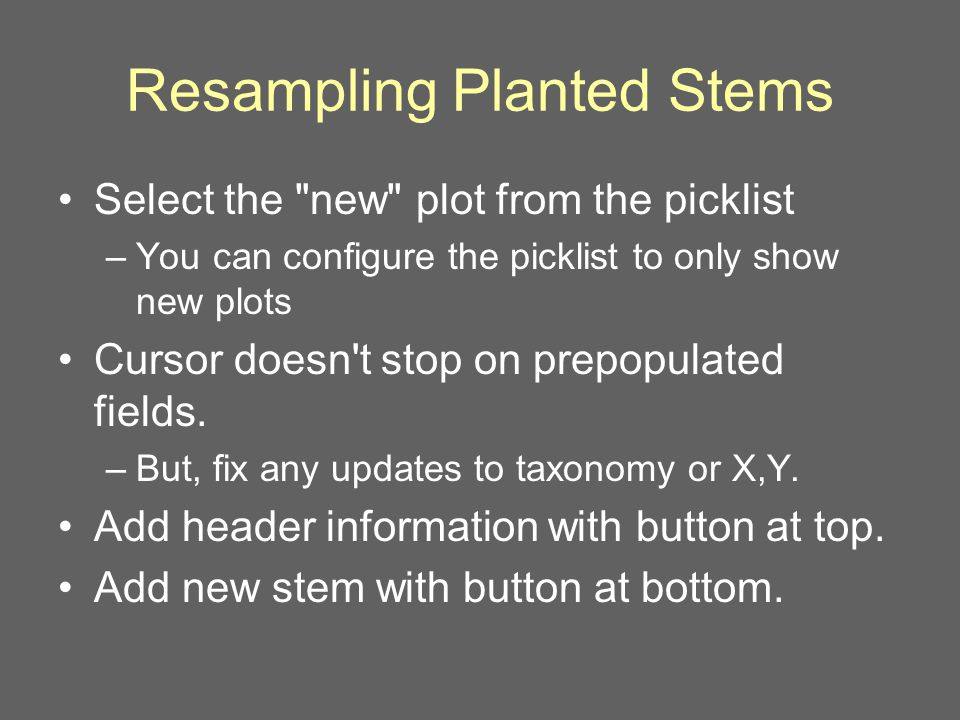 Resampling Planted Stems

• Select the "new" plot from the picklist
  – You can configure the picklist to only show new plots
• Cursor doesn't stop on prepopulated fields.
  – But, fix any updates to taxonomy or X,Y.
• Add header information with button at top.
• Add new stem with button at bottom.